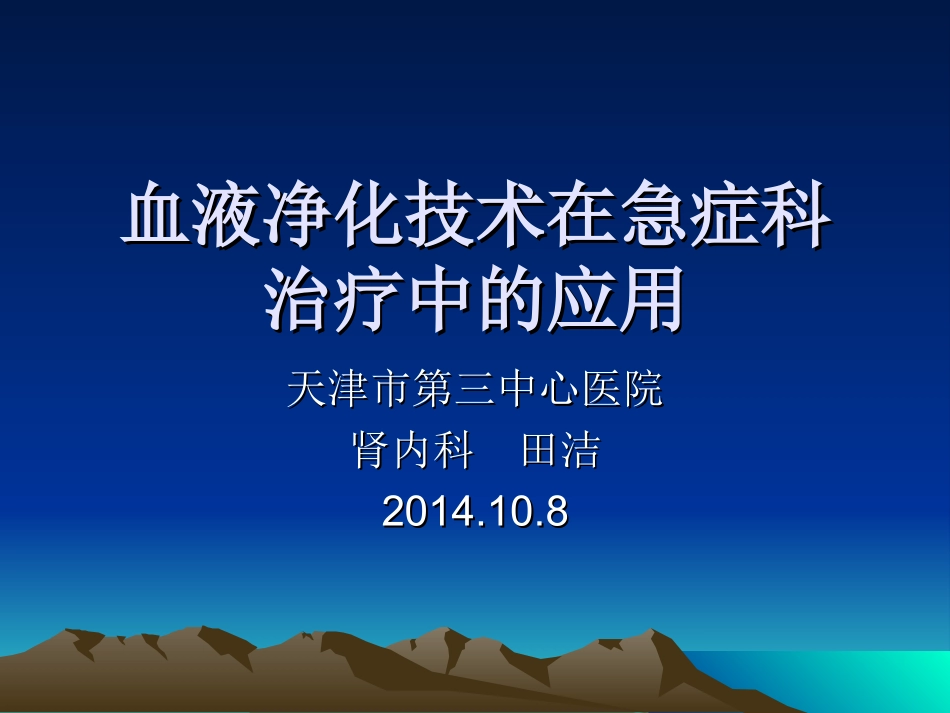 血液净化技术在急症科治疗中的应用

天津市第三中心医院
肾内科　田洁
2014.10.8